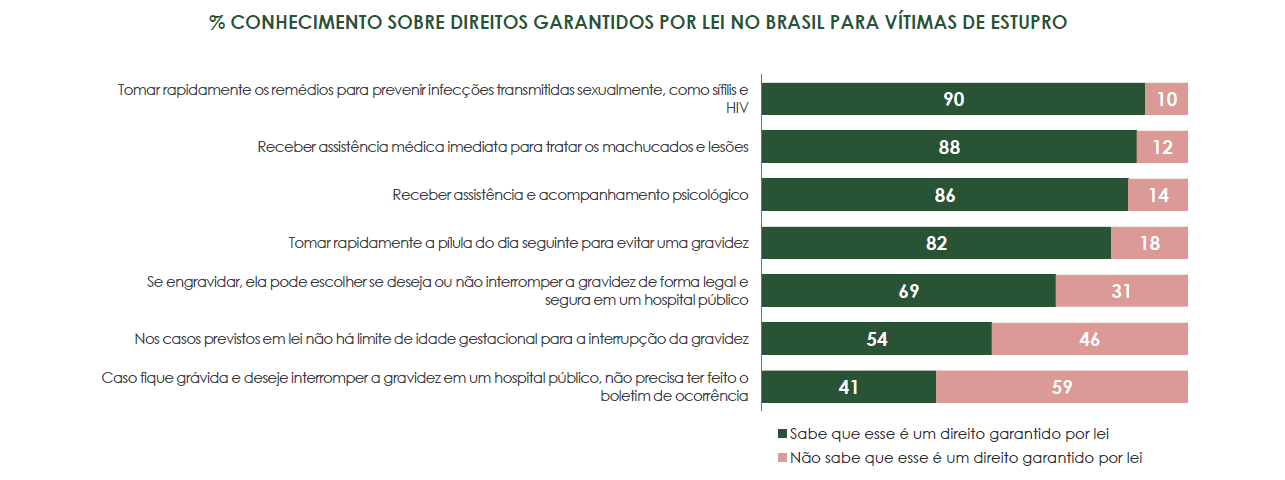 % CONHECIMENTO SOBRE DIREITOS GARANTIDOS POR LEI NO BRASIL PARA VÍTIMAS DE ESTUPRO

Tomar rapidamente os remédios para prevenir infecções transmitidas sexualmente, como sífilis e HIV
90
10

Receber assistência médica imediata para tratar os machucados e lesões
88
12

Receber assistência e acompanhamento psicológico
86
14

Tomar rapidamente a pílula do dia seguinte para evitar uma gravidez
82
18

Se engravidar, ela pode escolher se deseja ou não interromper a gravidez de forma legal e segura em um hospital público
69
31

Nos casos previstos em lei não há limite de idade gestacional para a interrupção da gravidez
54
46

Caso fique grávida e deseje interromper a gravidez em um hospital público, não precisa ter feito o boletim de ocorrência
41
59

Sabe que esse é um direito garantido por lei
Não sabe que esse é um direito garantido por lei